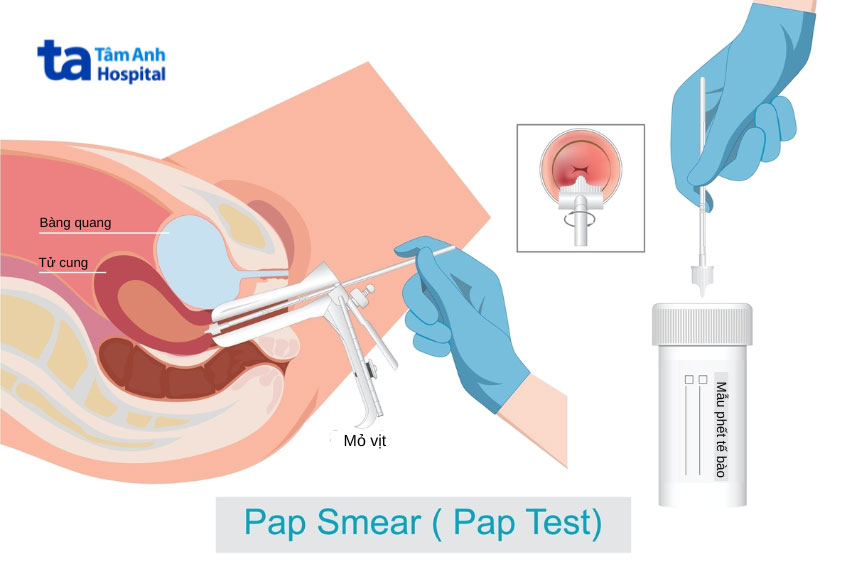 ta Tâm Anh Hospital

Bàng quang

Tử cung

Mỏ vịt

Mẫu phết tế bào

Pap Smear ( Pap Test)